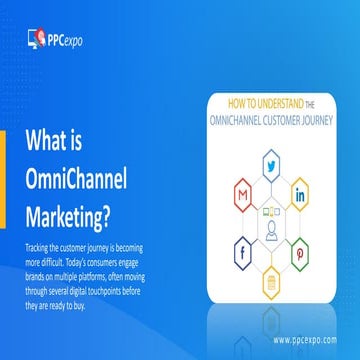 PPCexpo

What is OmniChannel Marketing?

Tracking the customer journey is becoming more difficult. Today's consumers engage brands on multiple platforms, often moving through several digital touchpoints before they are ready to buy.

HOW TO UNDERSTAND THE OMNICHANNEL CUSTOMER JOURNEY

M

in

f

www.ppcexpo.com